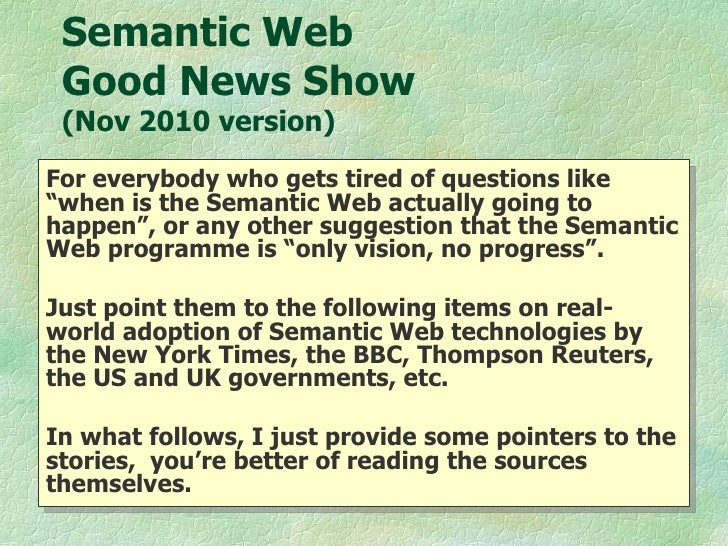 Semantic Web
Good News Show
(Nov 2010 version)

For everybody who gets tired of questions like “when is the Semantic Web actually going to happen”, or any other suggestion that the Semantic Web programme is “only vision, no progress”.

Just point them to the following items on real-world adoption of Semantic Web technologies by the New York Times, the BBC, Thompson Reuters, the US and UK governments, etc.

In what follows, I just provide some pointers to the stories, you’re better of reading the sources themselves.